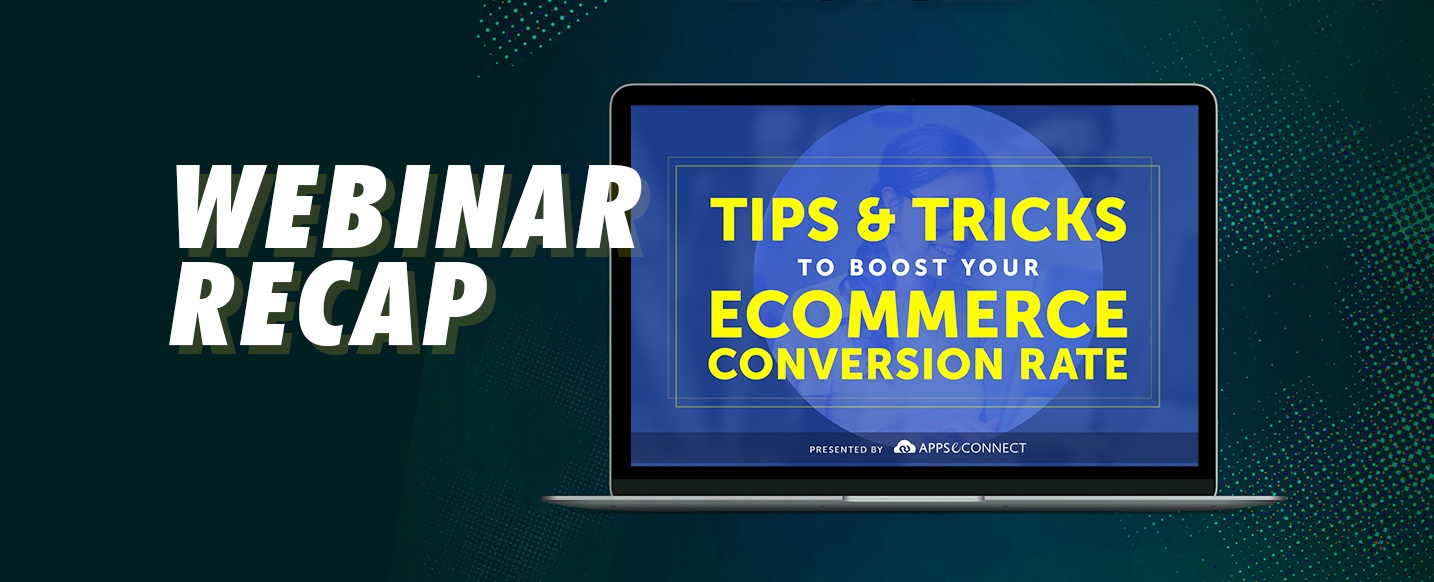 WEBINAR RECAP

TIPS & TRICKS
TO BOOST YOUR
ECOMMERCE
CONVERSION RATE

PRESENTED BY APPSeCONNECT